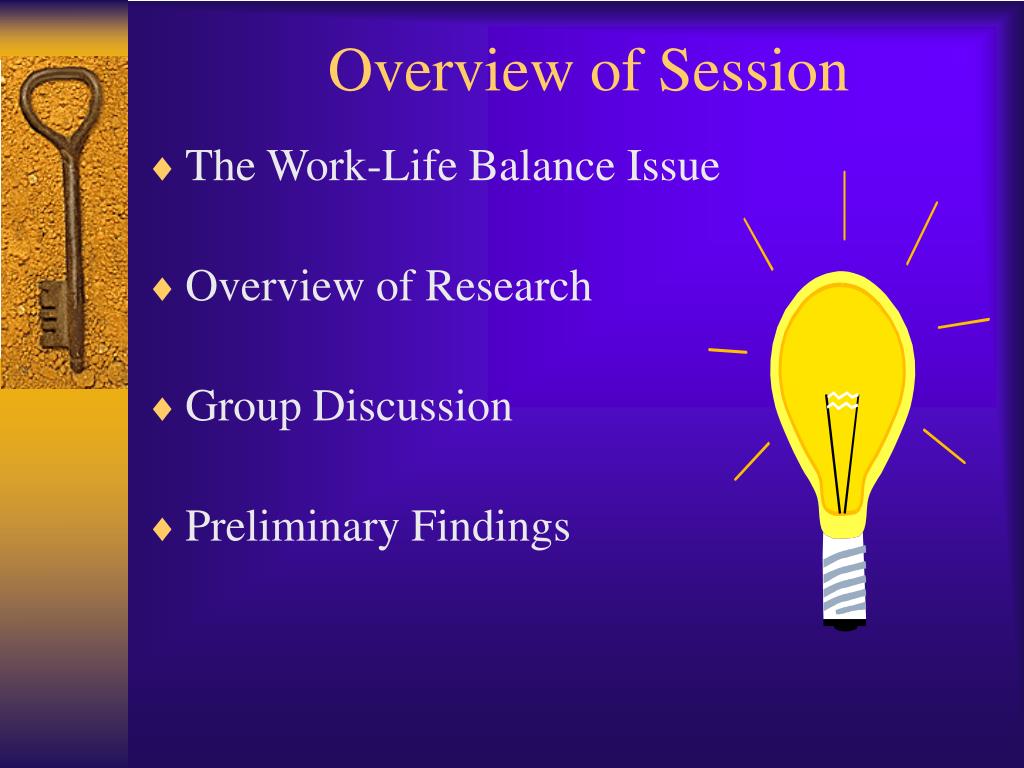 Overview of Session

♦ The Work-Life Balance Issue

♦ Overview of Research

♦ Group Discussion

♦ Preliminary Findings